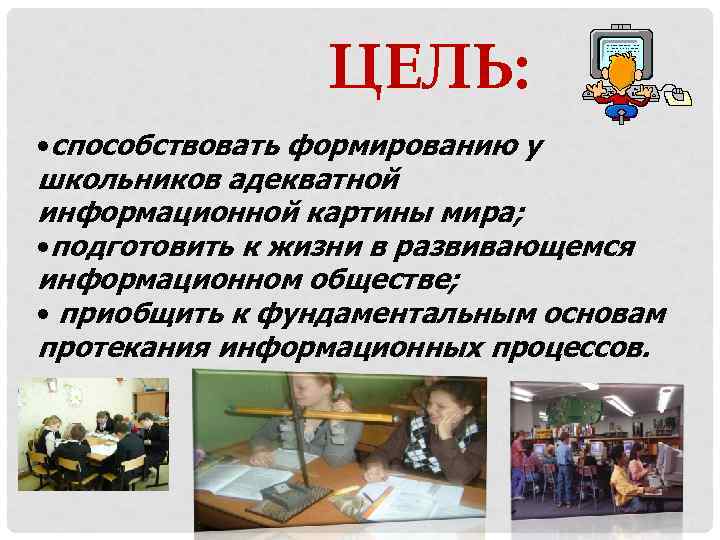 ЦЕЛЬ:

•способствовать формированию у школьников адекватной информационной картины мира;
•подготовить к жизни в развивающемся информационном обществе;
• приобщить к фундаментальным основам протекания информационных процессов.